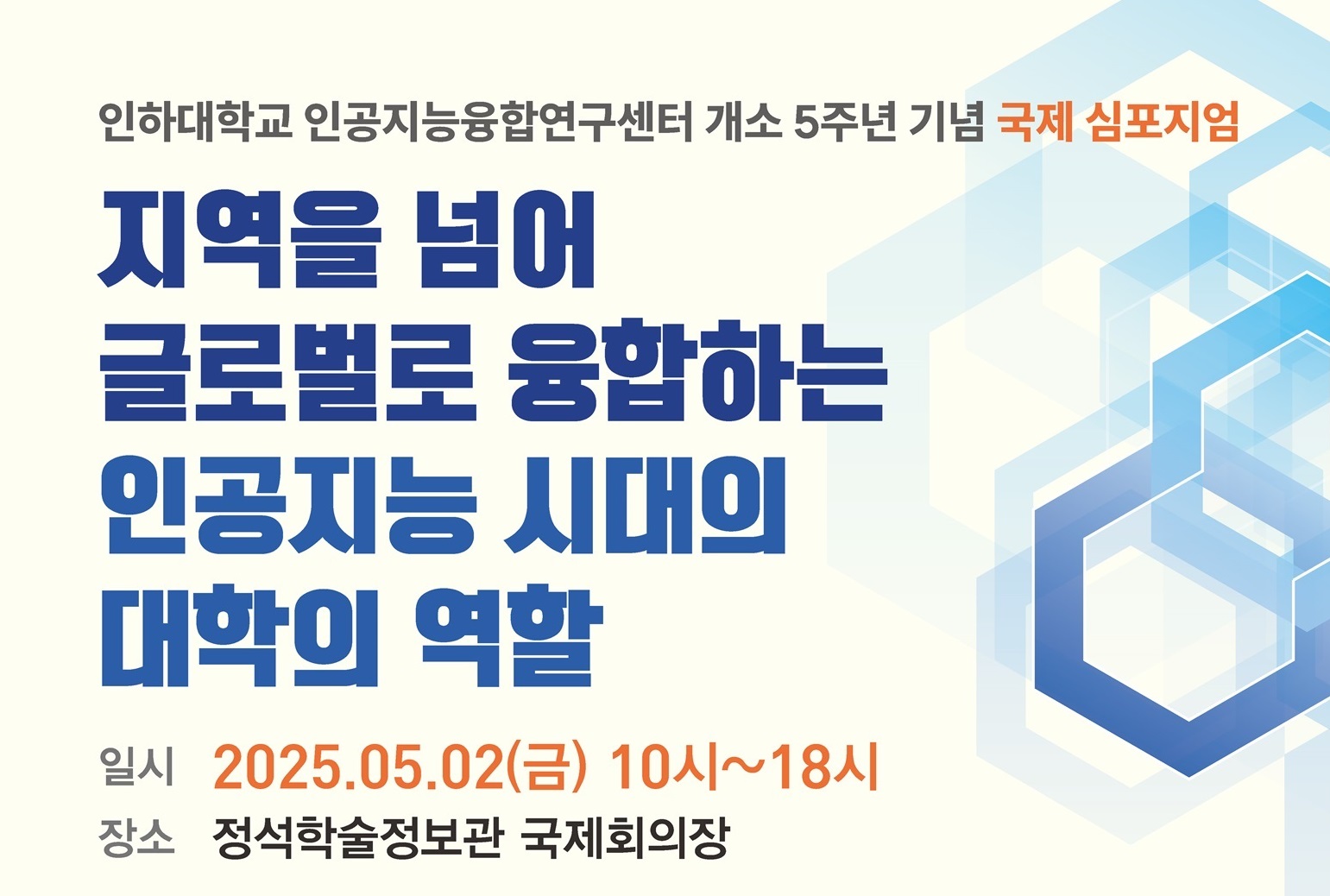 인하대학교 인공지능융합연구센터 개소 5주년 기념 국제 심포지엄

지역을 넘어
글로벌로 융합하는
인공지능 시대의
대학의 역할

일시 2025.05.02(금) 10시~18시

장소 정석학술정보관 국제회의장